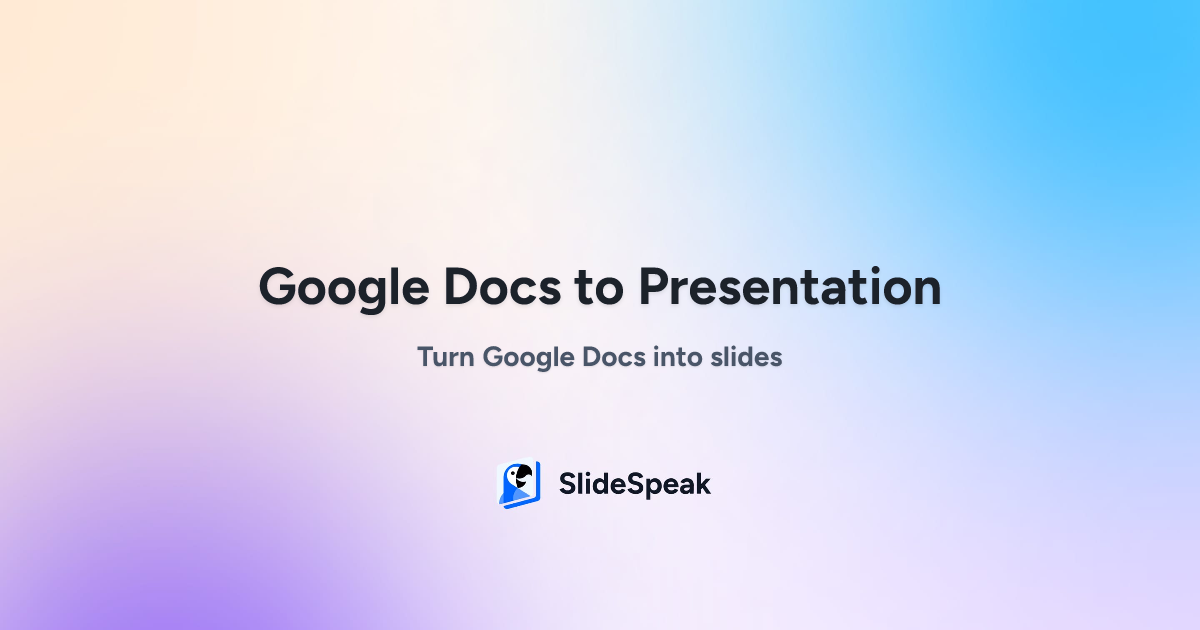 Google Docs to Presentation

Turn Google Docs into slides

SlideSpeak